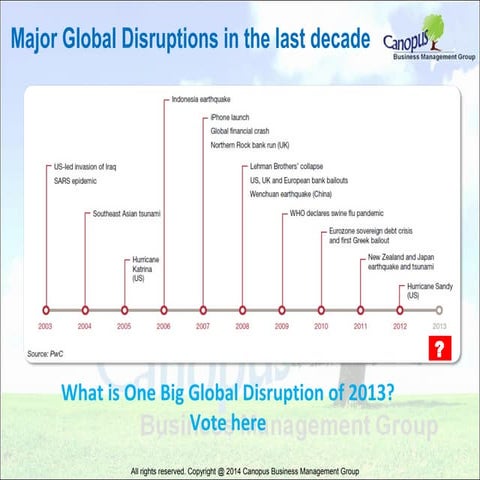 Major Global Disruptions in the last decade

Canopus
Business Management Group

US-led invasion of Iraq
SARS epidemic

Southeast Asian tsunami

Hurricane Katrina (US)

Indonesia earthquake

iPhone launch
Global financial crash
Northern Rock bank run (UK)

Lehman Brothers' collapse
US, UK and European bank bailouts
Wenchuan earthquake (China)

WHO declares swine flu pandemic

Eurozone sovereign debt crisis and first Greek bailout

New Zealand and Japan earthquake and tsunami

Hurricane Sandy (US)

2003 2004 2005 2006 2007 2008 2009 2010 2011 2012 2013

Source: PwC

?

Canopus
Business Management Group

What is One Big Global Disruption of 2013?
Vote here

All rights reserved. Copyright @ 2014 Canopus Business Management Group